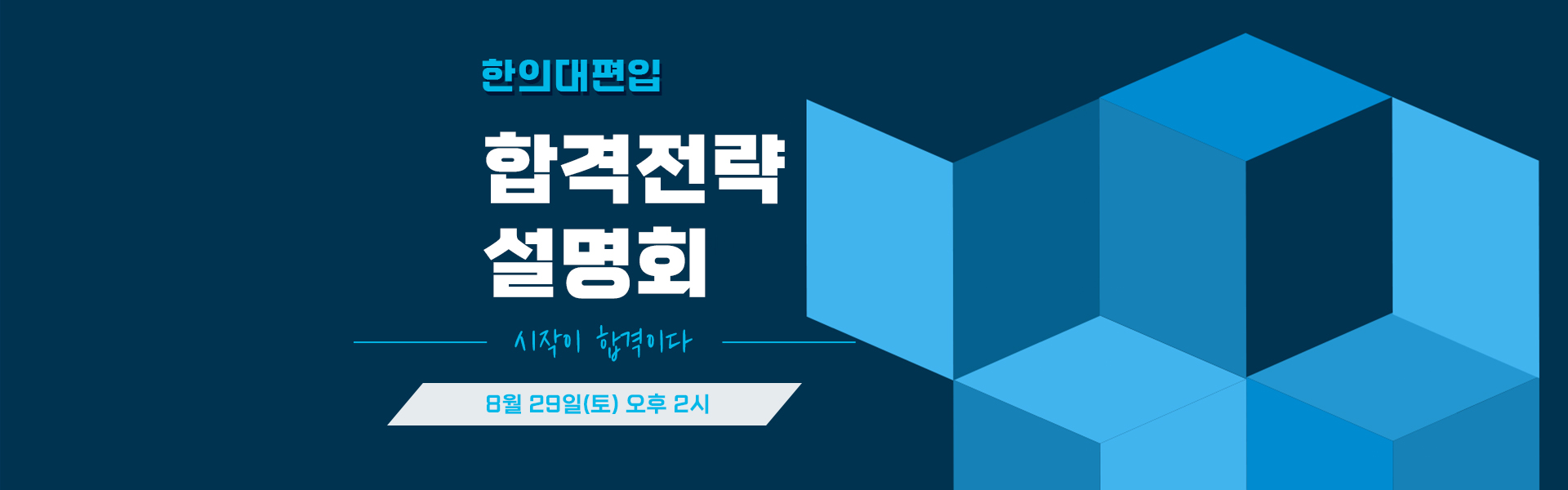 한의대편입

합격전략
설명회

시작이 합격이다

8월 29일(토) 오후 2시